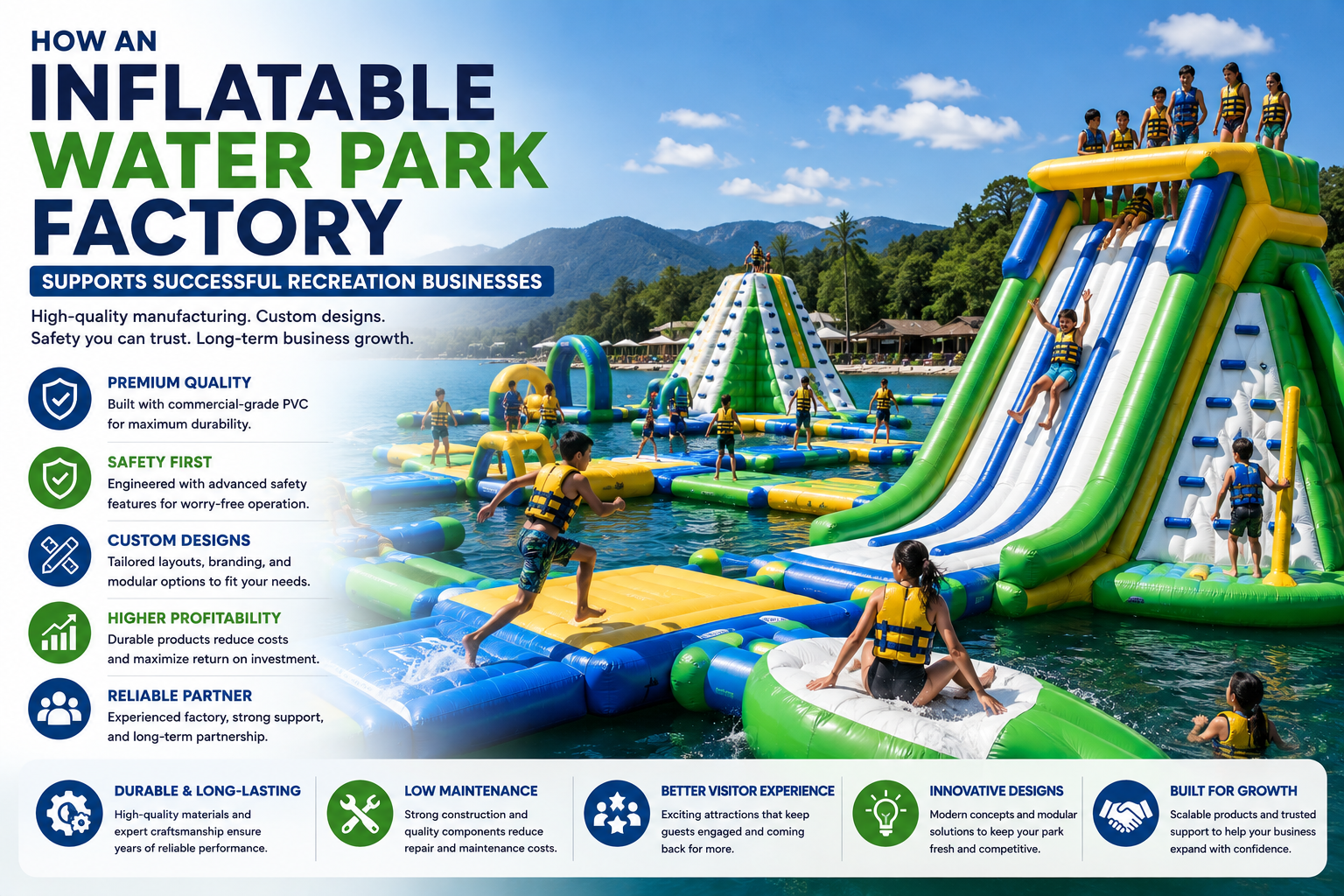 HOW AN
INFLATABLE
WATER PARK
FACTORY

SUPPORTS SUCCESSFUL RECREATION BUSINESSES

High-quality manufacturing. Custom designs.
Safety you can trust. Long-term business growth.

PREMIUM QUALITY
Built with commercial-grade PVC for maximum durability.

SAFETY FIRST
Engineered with advanced safety features for worry-free operation.

CUSTOM DESIGNS
Tailored layouts, branding, and modular options to fit your needs.

HIGHER PROFITABILITY
Durable products reduce costs and maximize return on investment.

RELIABLE PARTNER
Experienced factory, strong support, and long-term partnership.

DURABLE & LONG-LASTING
High-quality materials and expert craftsmanship ensure years of reliable performance.

LOW MAINTENANCE
Strong construction and quality components reduce repair and maintenance costs.

BETTER VISITOR EXPERIENCE
Exciting attractions that keep guests engaged and coming back for more.

INNOVATIVE DESIGNS
Modern concepts and modular solutions to keep your park fresh and competitive.

BUILT FOR GROWTH
Scalable products and trusted support to help your business expand with confidence.